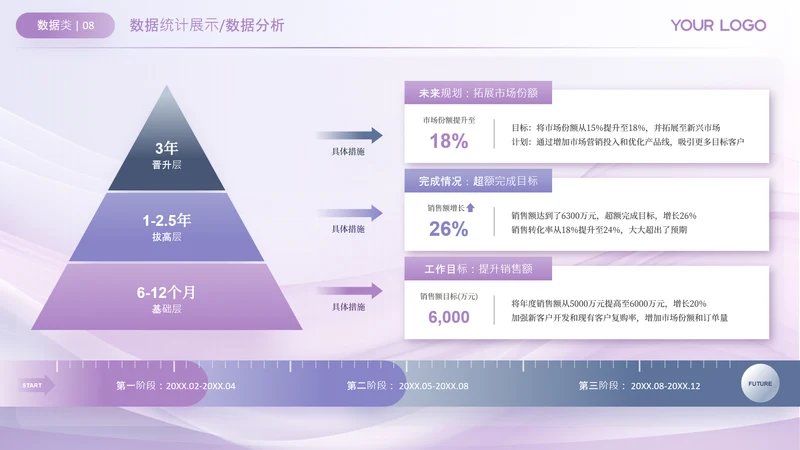 数据类 | 08

数据统计展示/数据分析

YOUR LOGO

3年
晋升层

1-2.5年
拔高层

6-12个月
基础层

具体措施

具体措施

具体措施

未来规划：拓展市场份额

市场份额提升至
18%

目标：将市场份额从15%提升至18%，并拓展至新兴市场
计划：通过增加市场营销投入和优化产品线，吸引更多目标客户

完成情况：超额完成目标

销售额增长
26%

销售额达到了6300万元，超额完成目标，增长26%
销售转化率从18%提升至24%，大大超出了预期

工作目标：提升销售额

销售额目标(万元)
6,000

将年度销售额从5000万元提高至6000万元，增长20%
加强新客户开发和现有客户复购率，增加市场份额和订单量

START

第一阶段：20XX.02-20XX.04

第二阶段：20XX.05-20XX.08

第三阶段：20XX.08-20XX.12

FUTURE